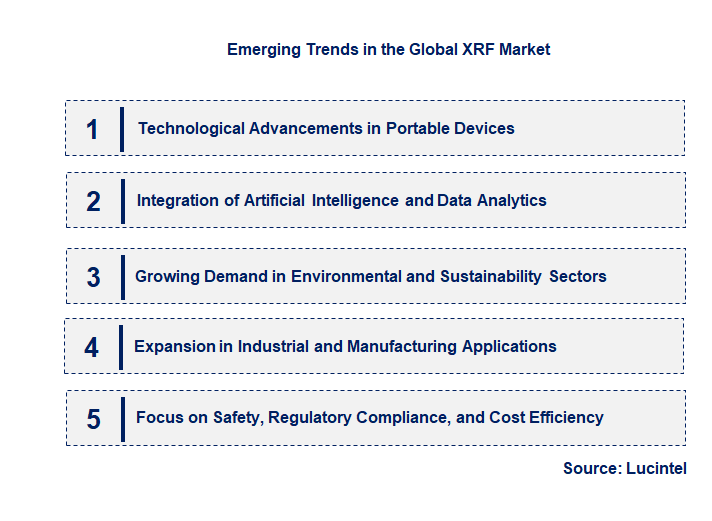 Emerging Trends in the Global XRF Market

1 Technological Advancements in Portable Devices

2 Integration of Artificial Intelligence and Data Analytics

3 Growing Demand in Environmental and Sustainability Sectors

4 Expansion in Industrial and Manufacturing Applications

5 Focus on Safety, Regulatory Compliance, and Cost Efficiency

Source: Lucintel